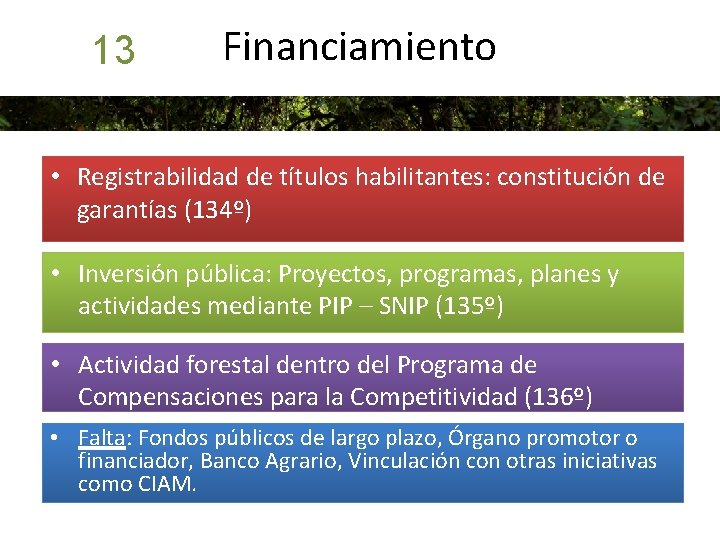 13 Financiamiento

• Registrabilidad de títulos habilitantes: constitución de garantías (134º)

• Inversión pública: Proyectos, programas, planes y actividades mediante PIP – SNIP (135º)

• Actividad forestal dentro del Programa de Compensaciones para la Competitividad (136º)

• Falta: Fondos públicos de largo plazo, Órgano promotor o financiador, Banco Agrario, Vinculación con otras iniciativas como CIAM.